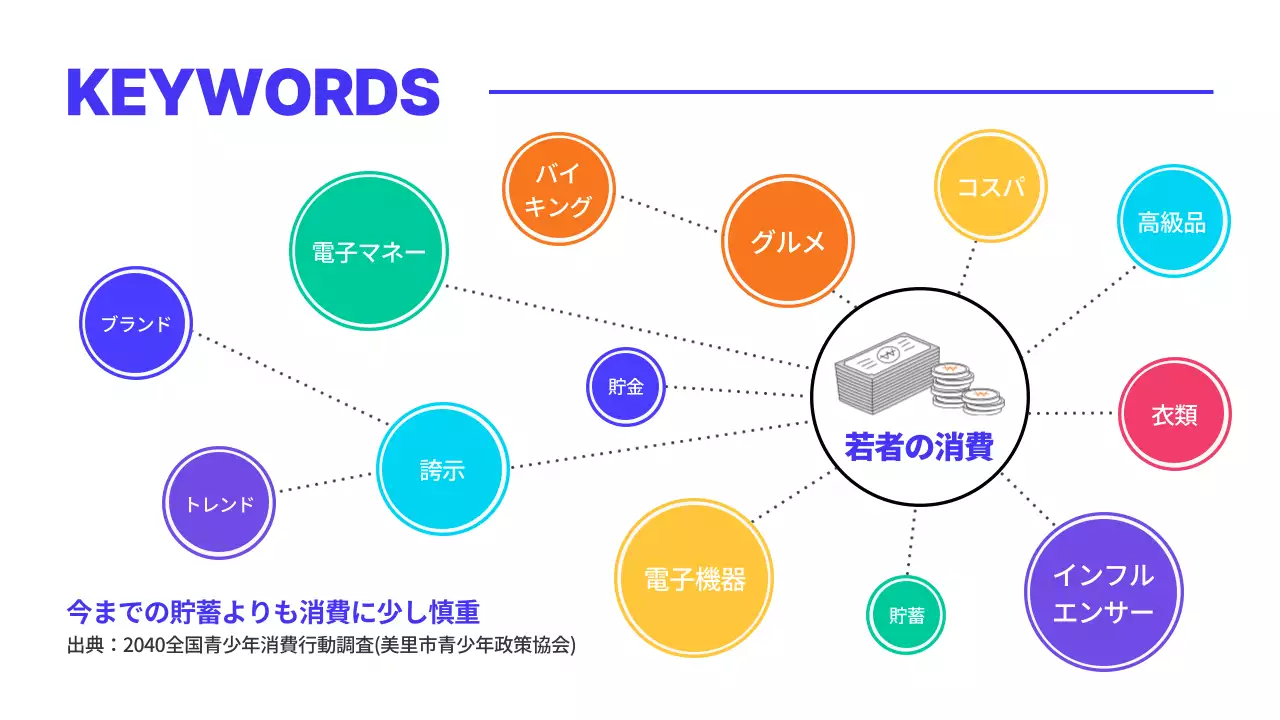 KEYWORDS

バイキング

グルメ

コスパ

高級品

電子マネー

ブランド

貯金

若者の消費

衣類

誇示

トレンド

電子機器

貯蓄

インフルエンサー

今までの貯蓄よりも消費に少し慎重
出典：2040全国青少年消費行動調査(美里市青少年政策協会)